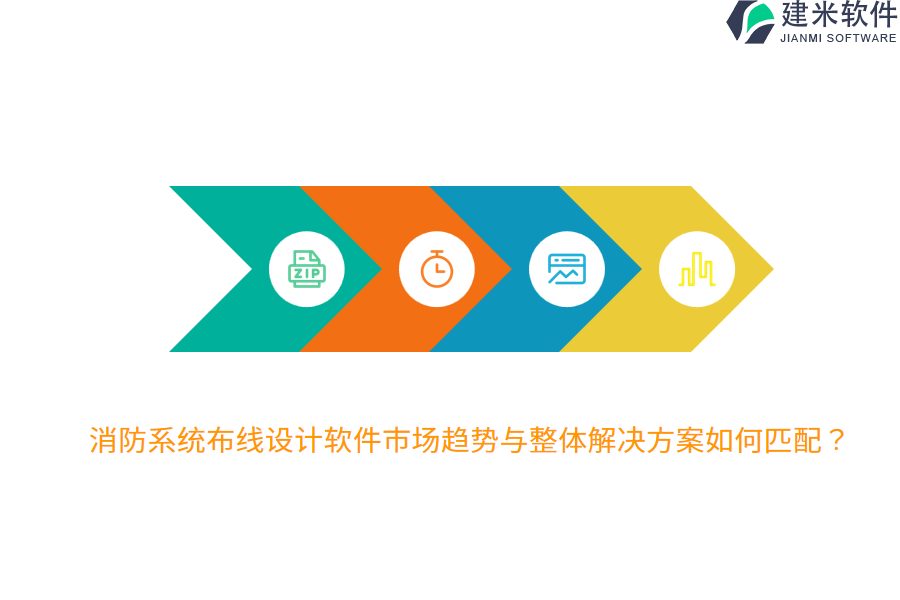 建米软件
JIANMI SOFTWARE

ZIP

消防系统布线设计软件市场趋势与整体解决方案如何匹配？